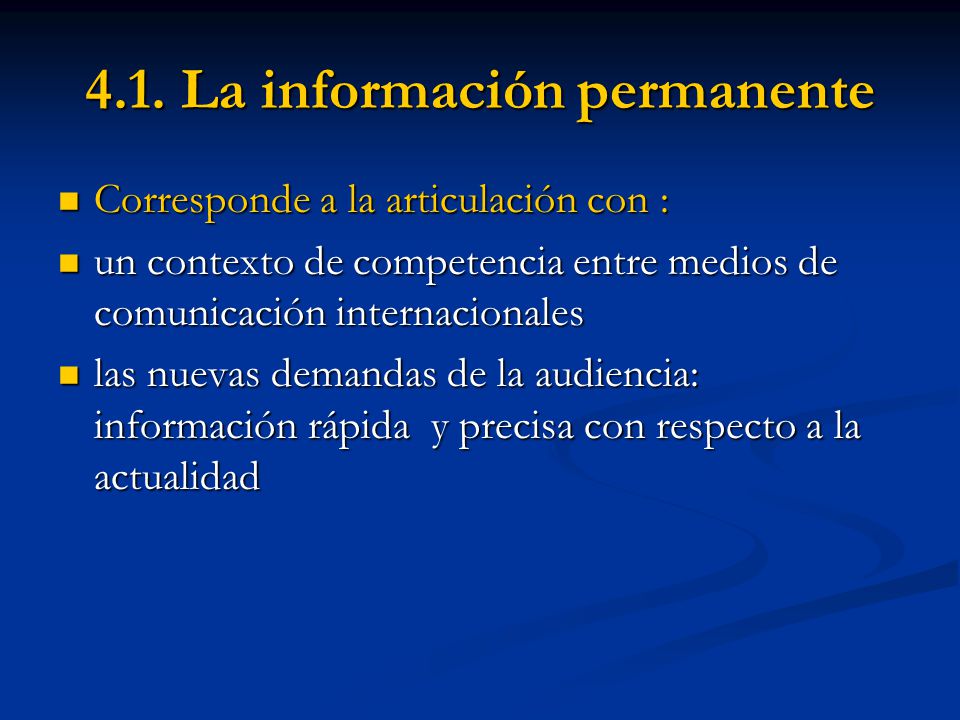 4.1. La información permanente

- Corresponde a la articulación con :
- un contexto de competencia entre medios de comunicación internacionales
- las nuevas demandas de la audiencia: información rápida y precisa con respecto a la actualidad